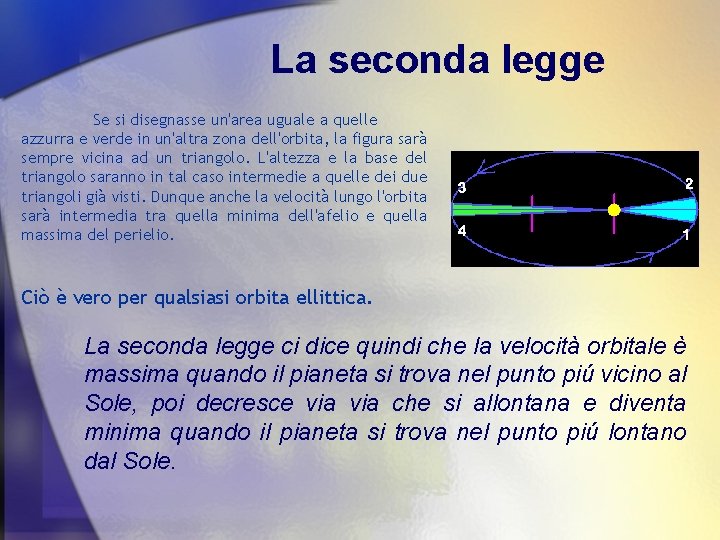 La seconda legge

Se si disegnasse un'area uguale a quelle azzurra e verde in un'altra zona dell'orbita, la figura sarà sempre vicina ad un triangolo. L'altezza e la base del triangolo saranno in tal caso intermedie a quelle dei due triangoli già visti. Dunque anche la velocità lungo l'orbita sarà intermedia tra quella minima dell'afelio e quella massima del perielio.

3
2
4
1

Ciò è vero per qualsiasi orbita ellittica.

La seconda legge ci dice quindi che la velocità orbitale è massima quando il pianeta si trova nel punto piú vicino al Sole, poi decresce via via che si allontana e diventa minima quando il pianeta si trova nel punto piú lontano dal Sole.